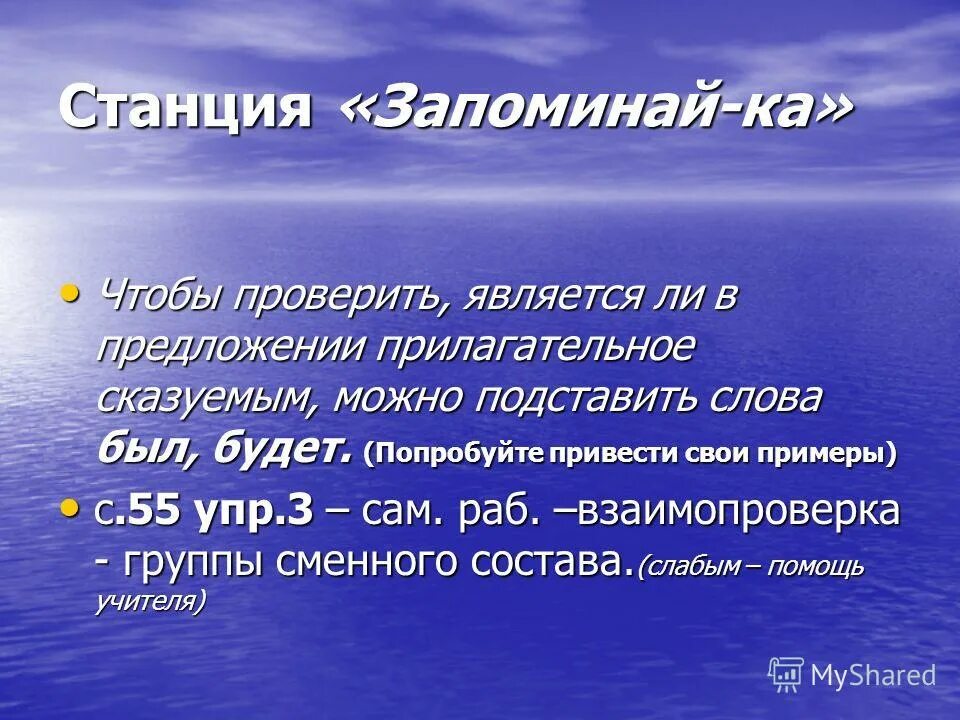 Станция «Запоминай-ка»

• Чтобы проверить, является ли в предложении прилагательное сказуемым, можно подставить слова был, будет. (Попробуйте привести свои примеры)

• с.55 упр.3 – сам. раб. –взаимопроверка - группы сменного состава.(слабым – помощь учителя)

MyShared